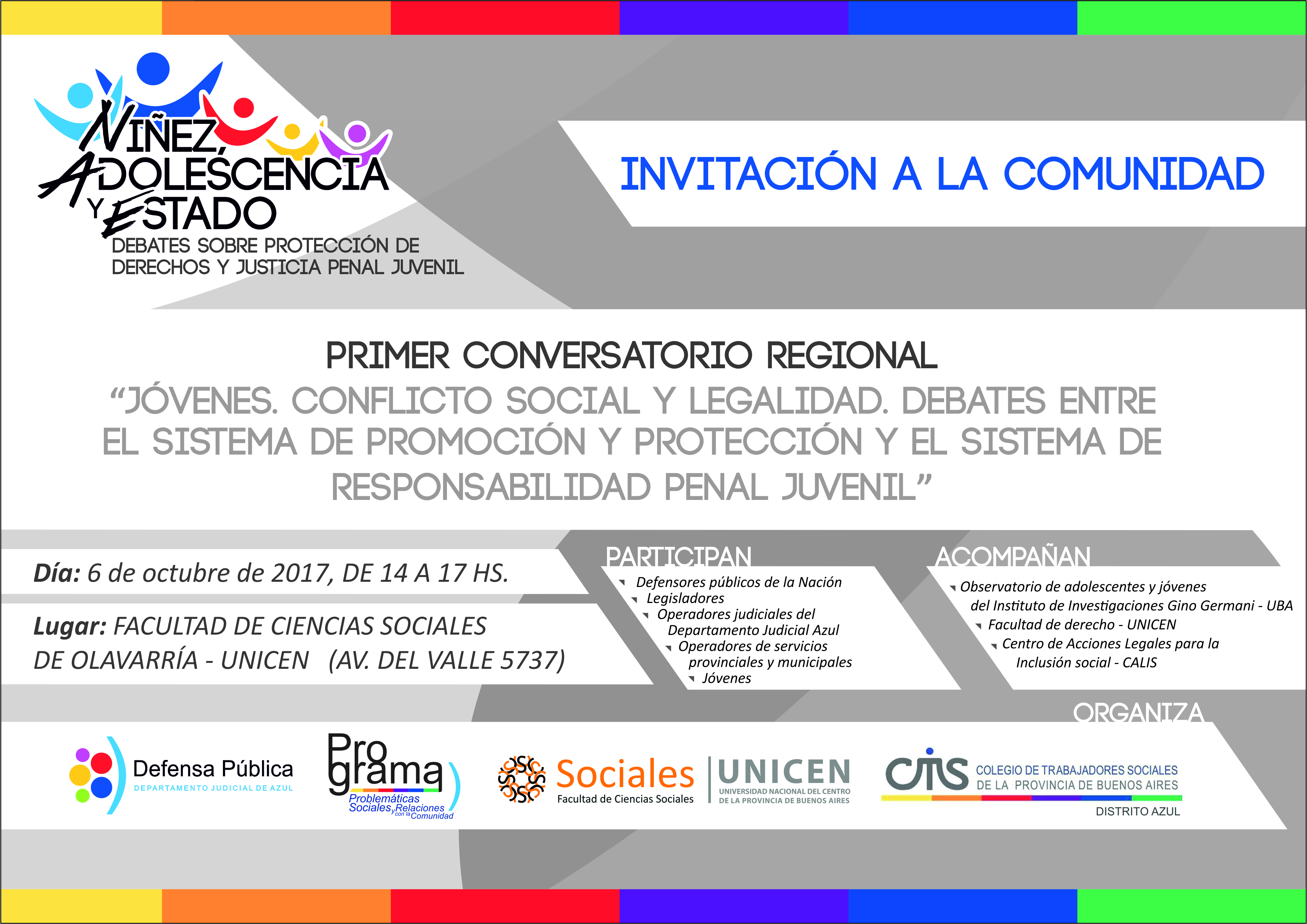 NIÑEZ, ADOLESCENCIA Y ESTADO
DEBATES SOBRE PROTECCIÓN DE DERECHOS Y JUSTICIA PENAL JUVENIL

INVITACIÓN A LA COMUNIDAD

PRIMER CONVERSATORIO REGIONAL
“JÓVENES. CONFLICTO SOCIAL Y LEGALIDAD. DEBATES ENTRE EL SISTEMA DE PROMOCIÓN Y PROTECCIÓN Y EL SISTEMA DE RESPONSABILIDAD PENAL JUVENIL”

Día: 6 de octubre de 2017, DE 14 A 17 HS.

Lugar: FACULTAD DE CIENCIAS SOCIALES DE OLAVARRÍA - UNICEN (AV. DEL VALLE 5737)

PARTICIPAN
Defensores públicos de la Nación
Legisladores
Operadores judiciales del Departamento Judicial Azul
Operadores de servicios provinciales y municipales
Jóvenes

ACOMPAÑAN
Observatorio de adolescentes y jóvenes del Instituto de Investigaciones Gino Germani - UBA
Facultad de derecho - UNICEN
Centro de Acciones Legales para la Inclusión social - CALIS

ORGANIZA

Defensa Pública
DEPARTAMENTO JUDICIAL DE AZUL

Programa
Problemáticas Sociales y Relaciones con la Comunidad

Sociales
Facultad de Ciencias Sociales

UNICEN
UNIVERSIDAD NACIONAL DEL CENTRO DE LA PROVINCIA DE BUENOS AIRES

CTS
COLEGIO DE TRABAJADORES SOCIALES DE LA PROVINCIA DE BUENOS AIRES
DISTRITO AZUL